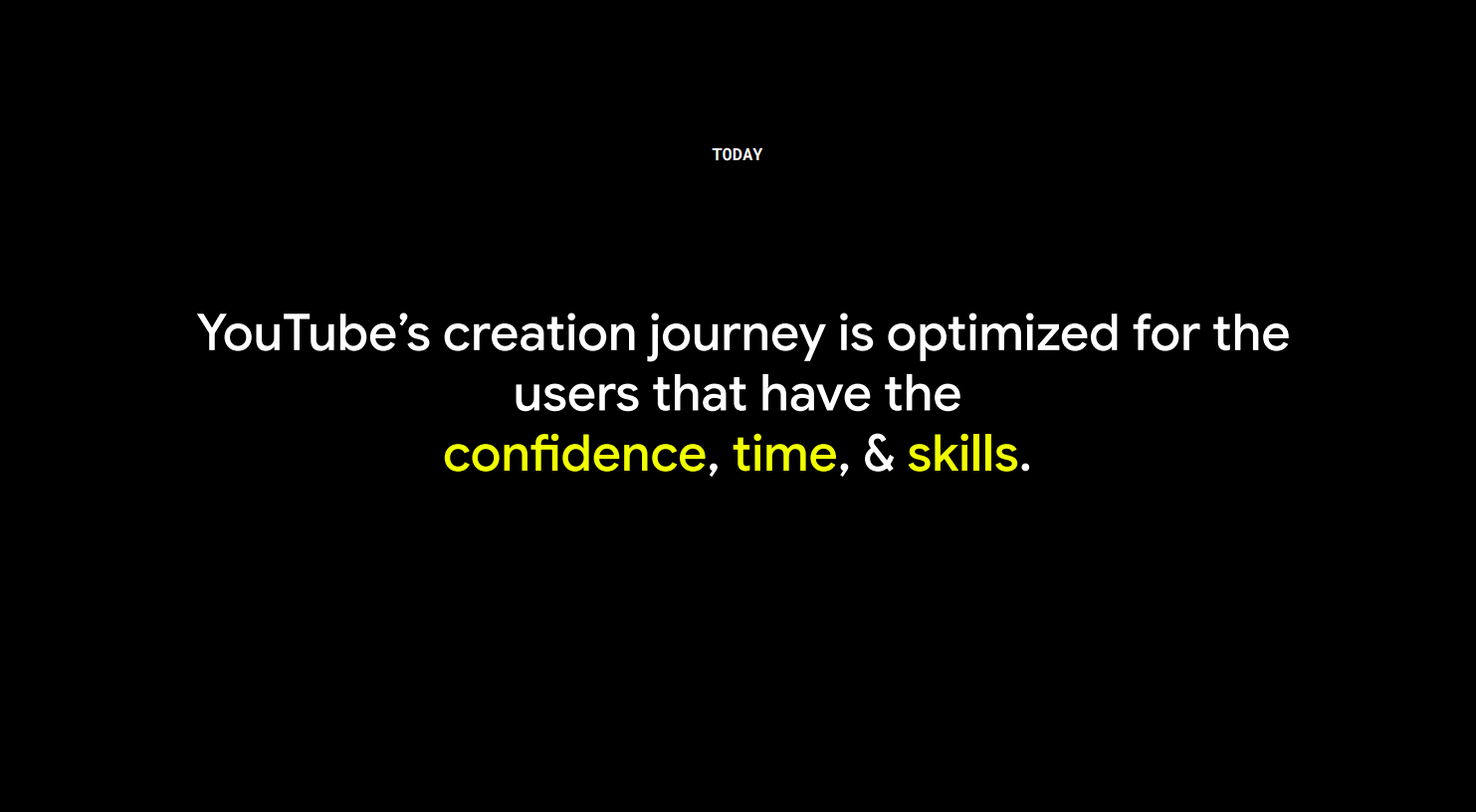 TODAY

YouTube’s creation journey is optimized for the users that have the confidence, time, & skills.